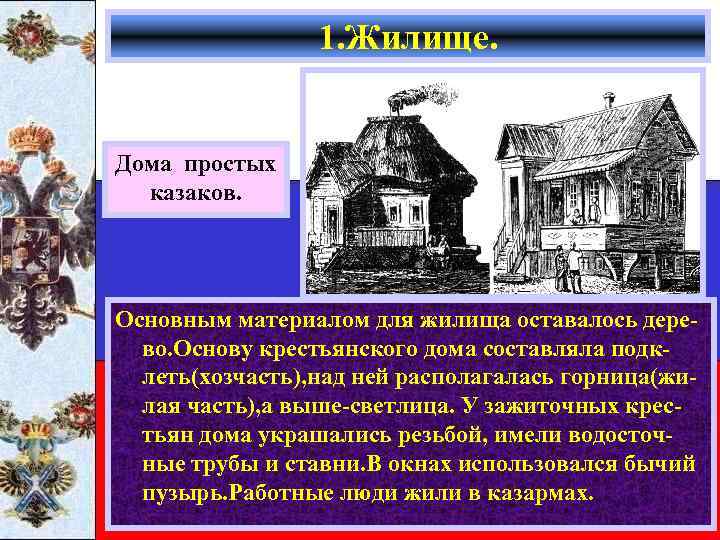 1.Жилище.

Дома простых казаков.

Основным материалом для жилища оставалось дерево.Основу крестьянского дома составляла подклеть(хозчасть),над ней располагалась горница(жилая часть),а выше-светлица. У зажиточных крестьян дома украшались резьбой, имели водосточные трубы и ставни.В окнах использовался бычий пузырь.Работные люди жили в казармах.